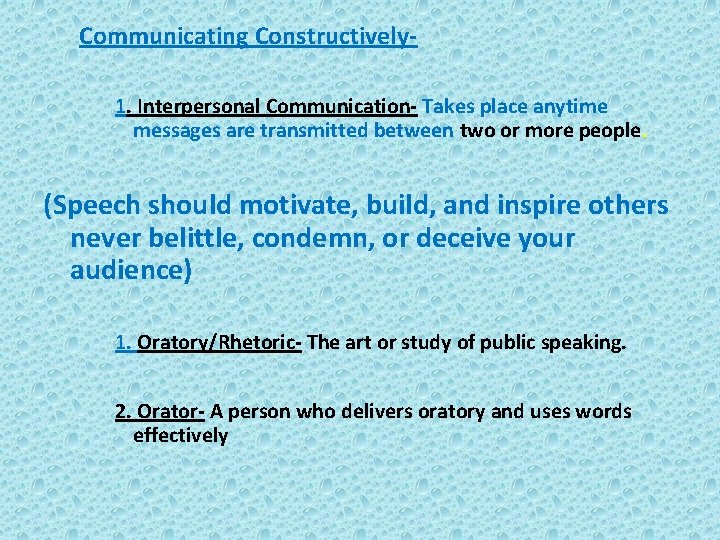 Communicating Constructively-

1. Interpersonal Communication- Takes place anytime messages are transmitted between two or more people.

(Speech should motivate, build, and inspire others never belittle, condemn, or deceive your audience)

1. Oratory/Rhetoric- The art or study of public speaking.

2. Orator- A person who delivers oratory and uses words effectively